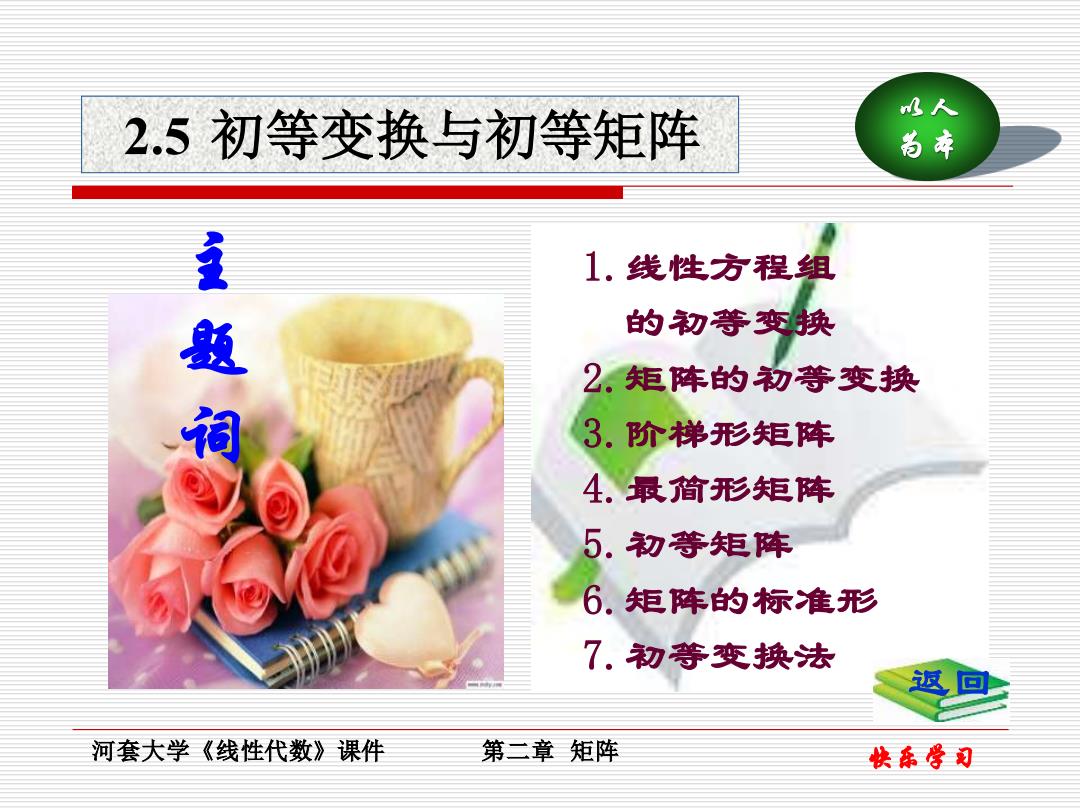 2.5 初等变换与初等矩阵

以人为本

主题词

1. 线性方程组的初等变换
2. 矩阵的初等变换
3. 阶梯形矩阵
4. 最简形矩阵
5. 初等矩阵
6. 矩阵的标准形
7. 初等变换法

返回

河套大学《线性代数》课件　　第二章 矩阵　　快乐学习